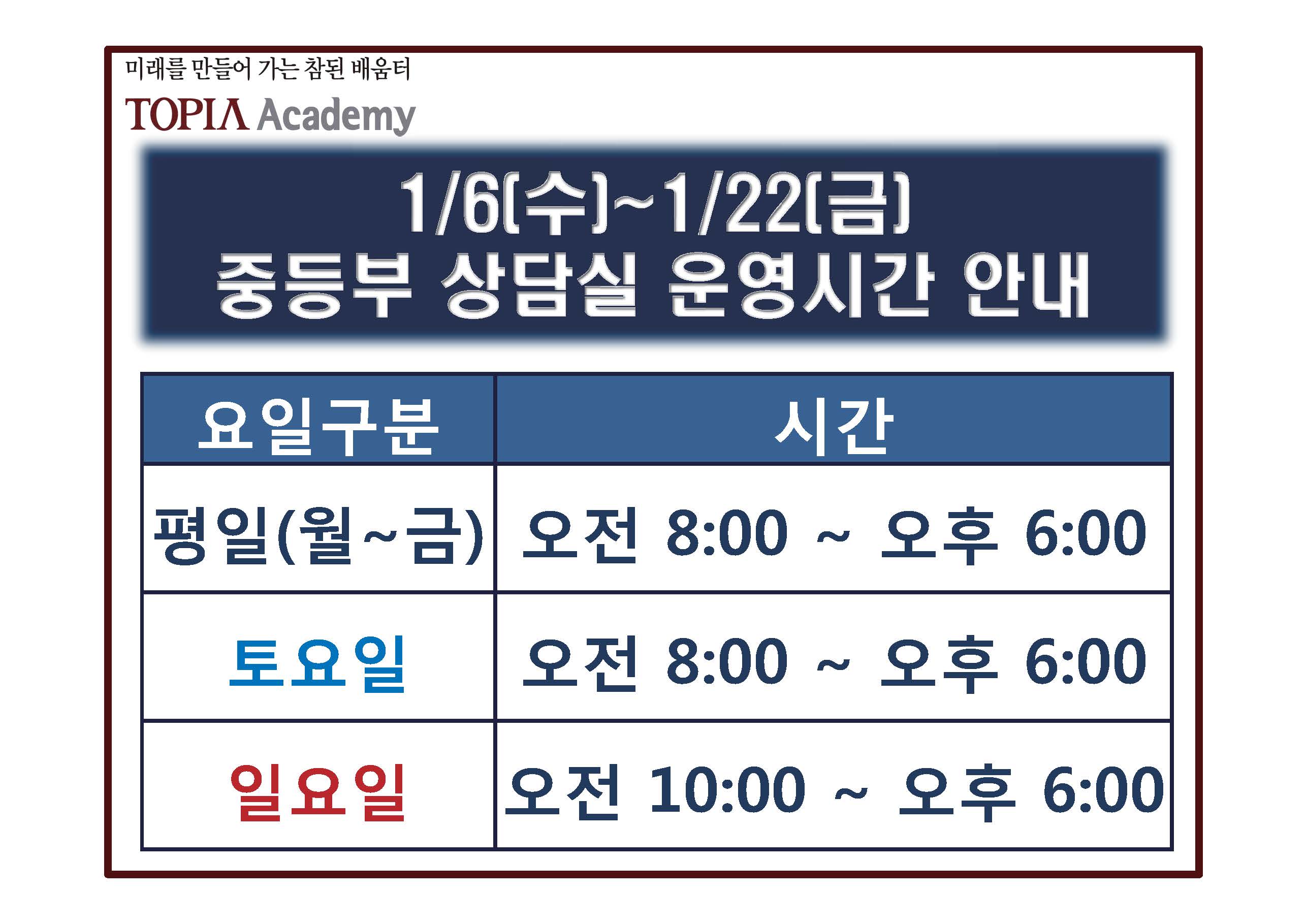 미래를 만들어 가는 참된 배움터
TOPIA Academy

1/6(수)~1/22(금)
중등부 상담실 운영시간 안내

| 요일구분 | 시간 |
|---|---|
| 평일(월~금) | 오전 8:00 ~ 오후 6:00 |
| 토요일 | 오전 8:00 ~ 오후 6:00 |
| 일요일 | 오전 10:00 ~ 오후 6:00 |